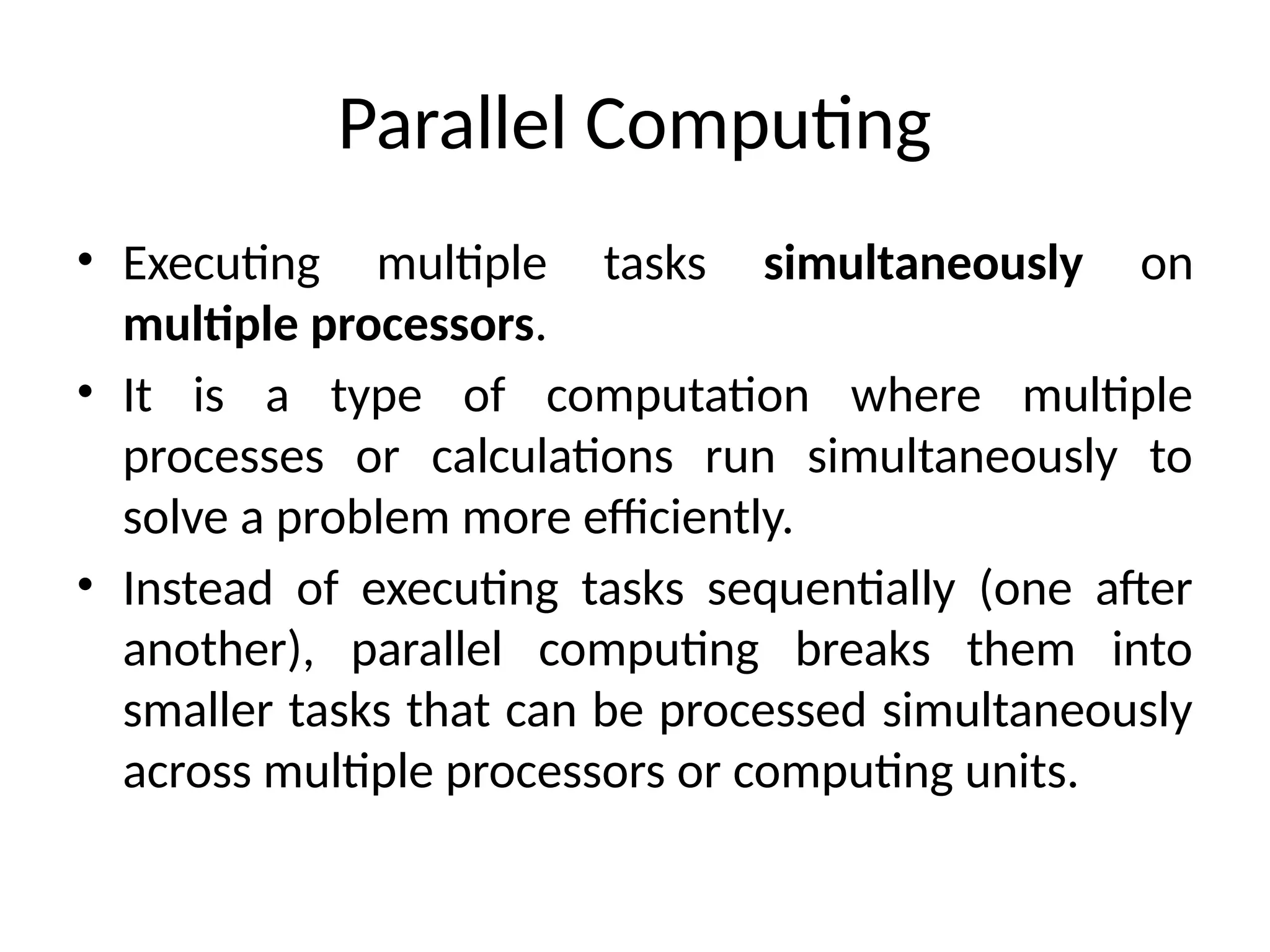 Parallel Computing

• Executing multiple tasks simultaneously on multiple processors.

• It is a type of computation where multiple processes or calculations run simultaneously to solve a problem more efficiently.

• Instead of executing tasks sequentially (one after another), parallel computing breaks them into smaller tasks that can be processed simultaneously across multiple processors or computing units.